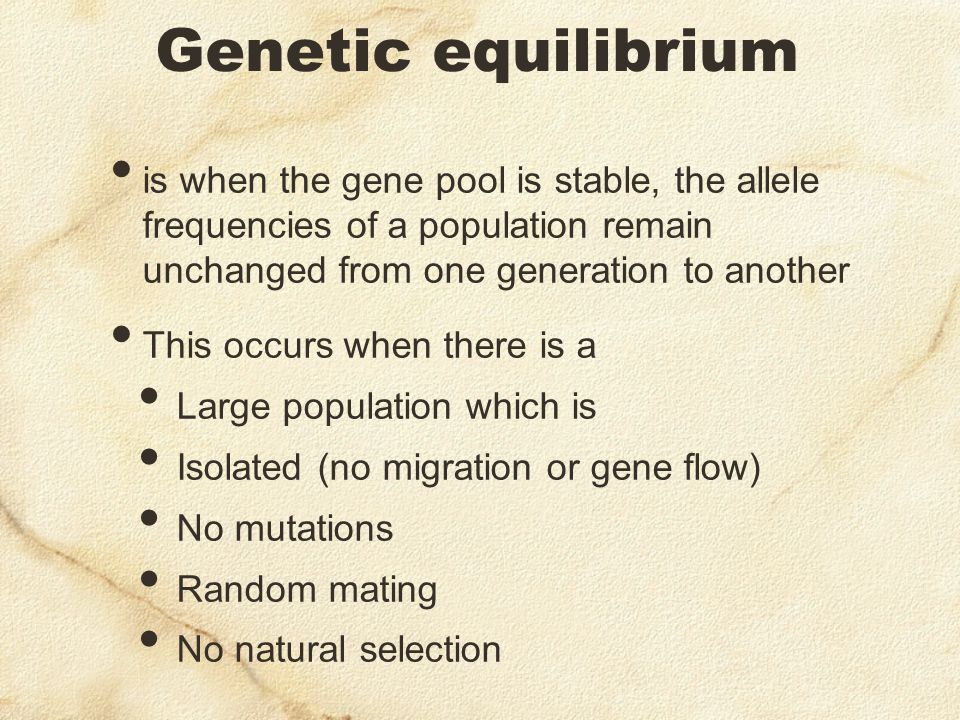 Genetic equilibrium

• is when the gene pool is stable, the allele frequencies of a population remain unchanged from one generation to another

• This occurs when there is a
  • Large population which is
  • Isolated (no migration or gene flow)
  • No mutations
  • Random mating
  • No natural selection